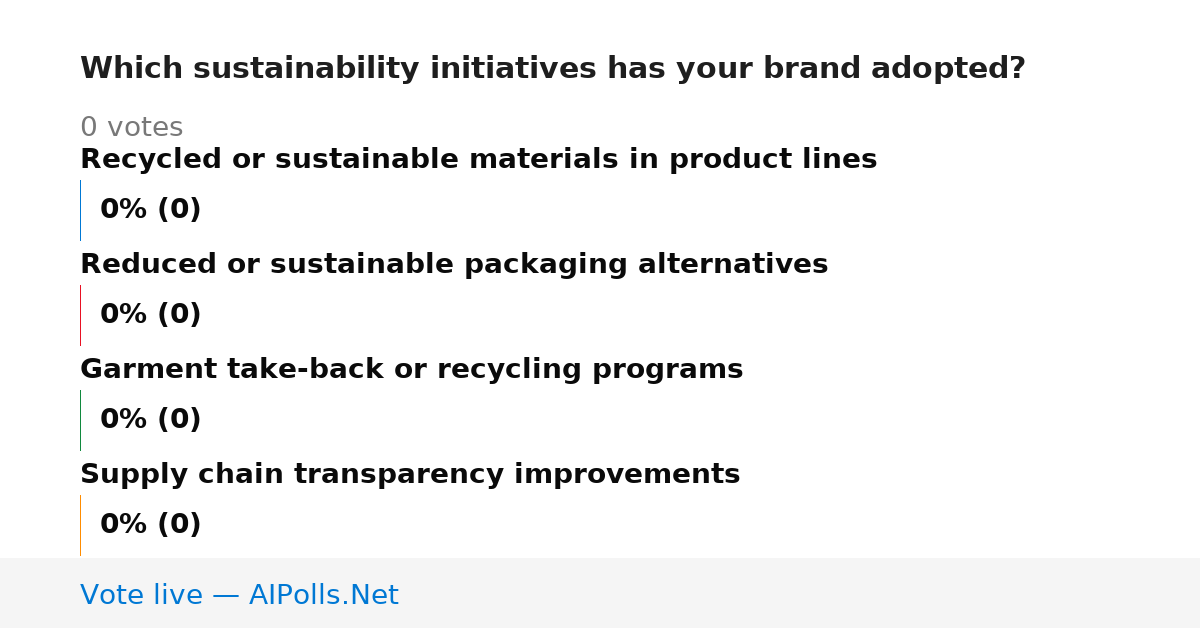 Which sustainability initiatives has your brand adopted?

0 votes

Recycled or sustainable materials in product lines

0% (0)

Reduced or sustainable packaging alternatives

0% (0)

Garment take-back or recycling programs

0% (0)

Supply chain transparency improvements

0% (0)

Vote live — AIPolls.Net